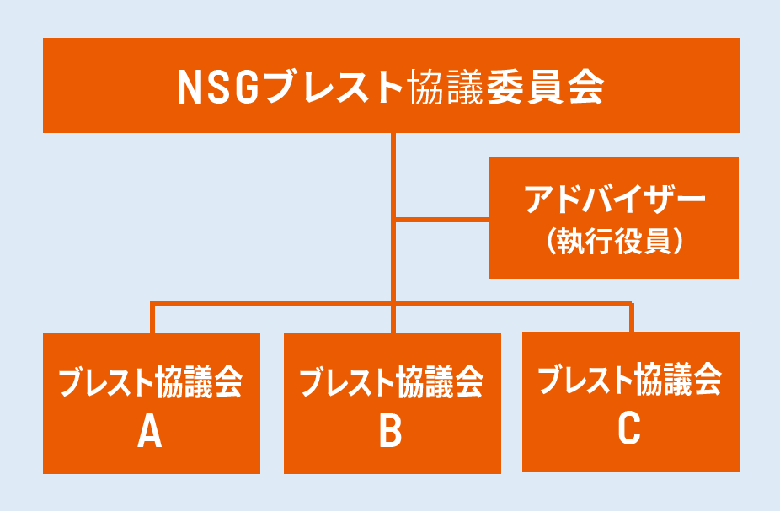 NSGブレスト協議委員会

アドバイザー
（執行役員）

ブレスト協議会
A

ブレスト協議会
B

ブレスト協議会
C